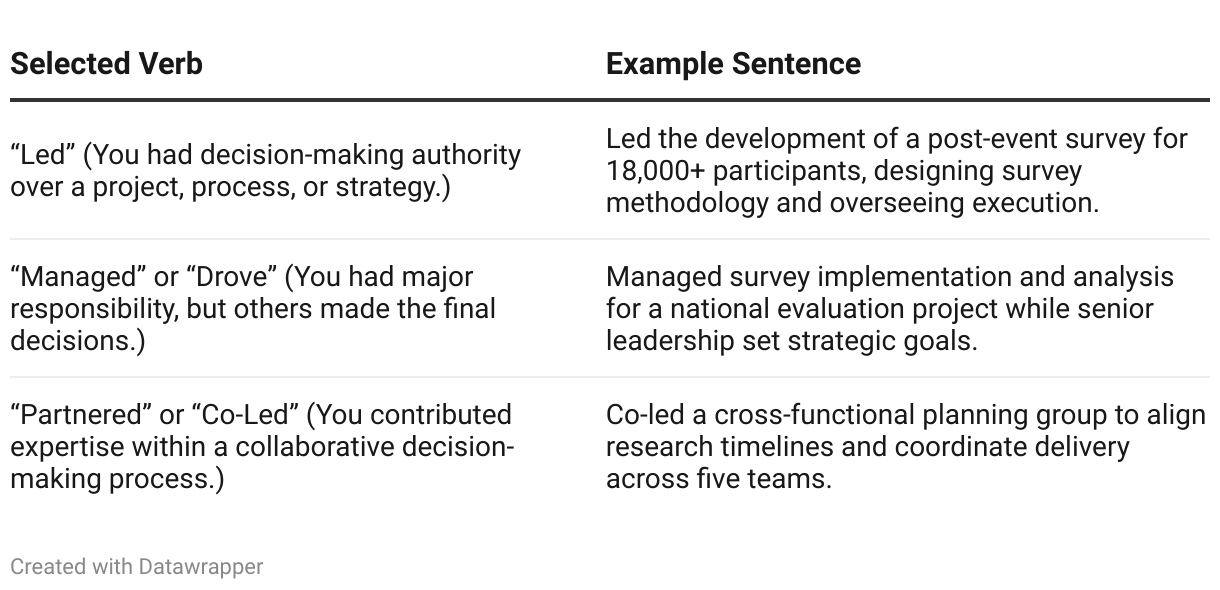 | Selected Verb | Example Sentence |
|---|---|
| “Led” (You had decision-making authority over a project, process, or strategy.) | Led the development of a post-event survey for 18,000+ participants, designing survey methodology and overseeing execution. |
| “Managed” or “Drove” (You had major responsibility, but others made the final decisions.) | Managed survey implementation and analysis for a national evaluation project while senior leadership set strategic goals. |
| “Partnered” or “Co-Led” (You contributed expertise within a collaborative decision-making process.) | Co-led a cross-functional planning group to align research timelines and coordinate delivery across five teams. |

Created with Datawrapper